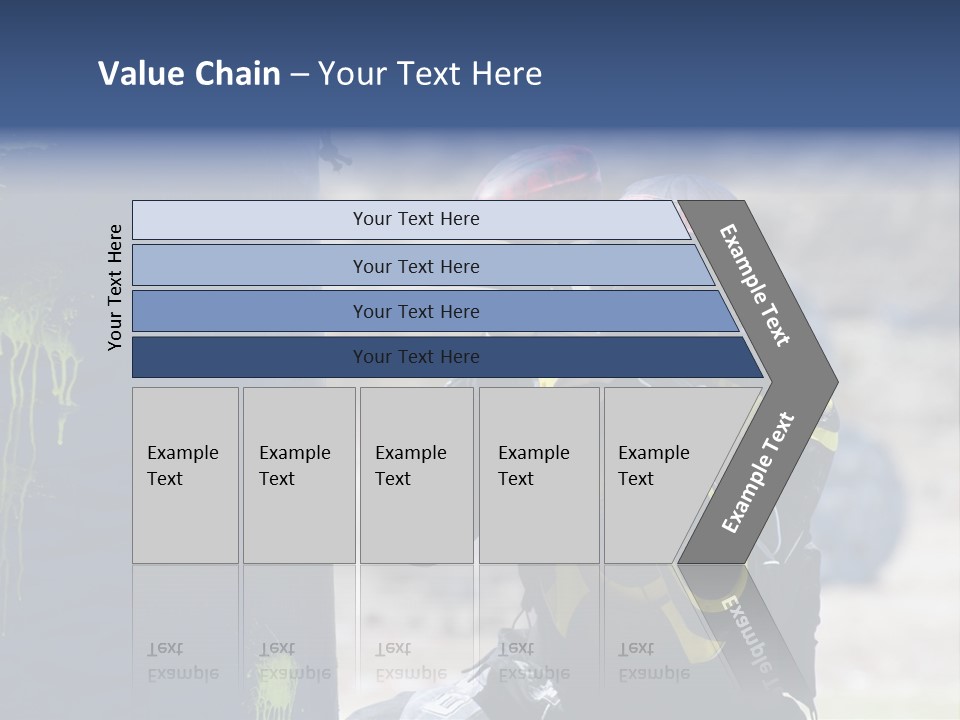 Value Chain – Your Text Here

Your Text Here

Your Text Here

Your Text Here

Your Text Here

Your Text Here

Example Text

Example Text

Example Text

Example Text

Example Text

Example Text

Example Text